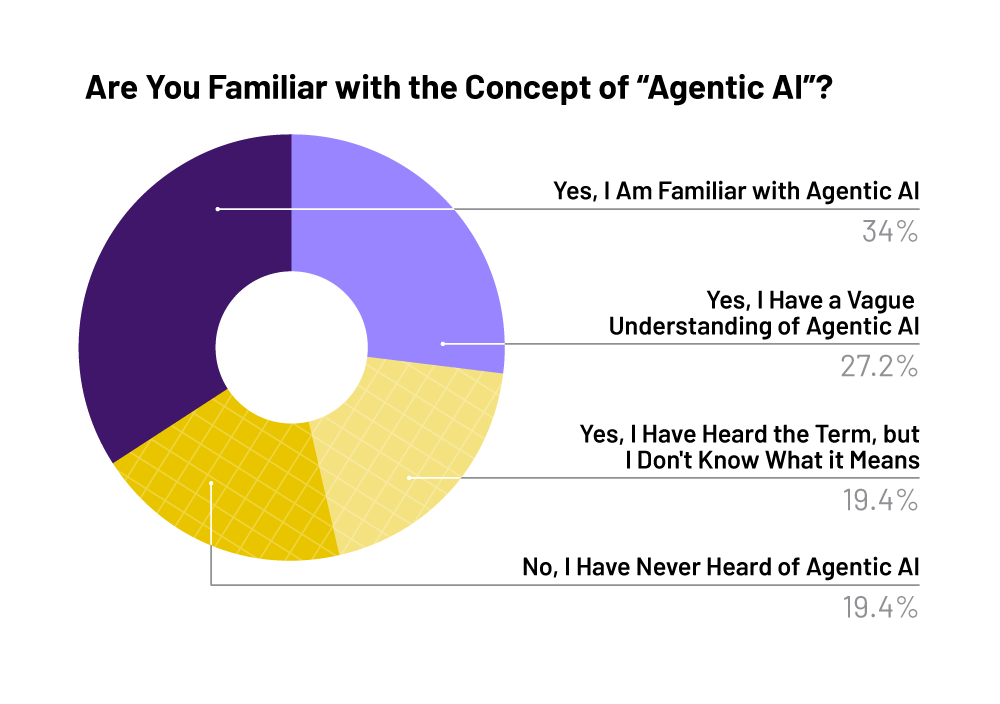 Are You Familiar with the Concept of “Agentic AI”?

Yes, I Am Familiar with Agentic AI
34%

Yes, I Have a Vague Understanding of Agentic AI
27.2%

Yes, I Have Heard the Term, but I Don't Know What it Means
19.4%

No, I Have Never Heard of Agentic AI
19.4%